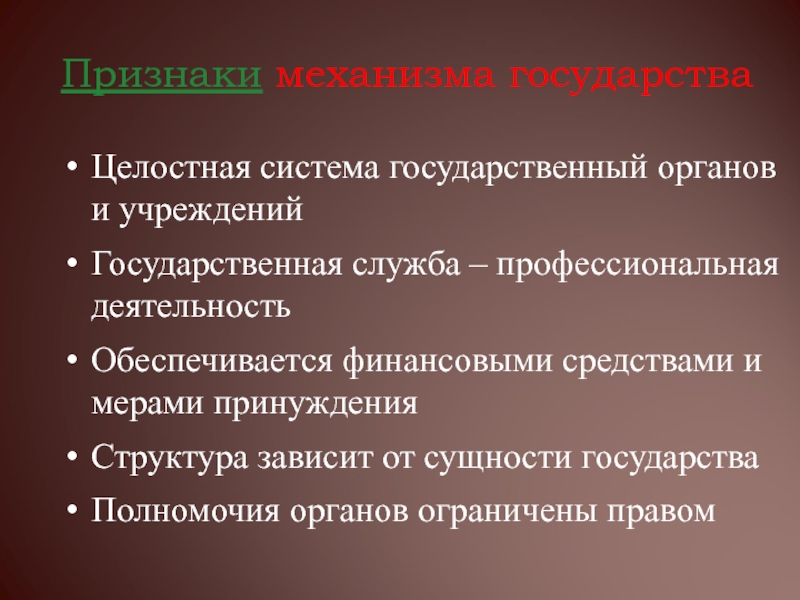 Признаки механизма государства

• Целостная система государственный органов и учреждений
• Государственная служба – профессиональная деятельность
• Обеспечивается финансовыми средствами и мерами принуждения
• Структура зависит от сущности государства
• Полномочия органов ограничены правом